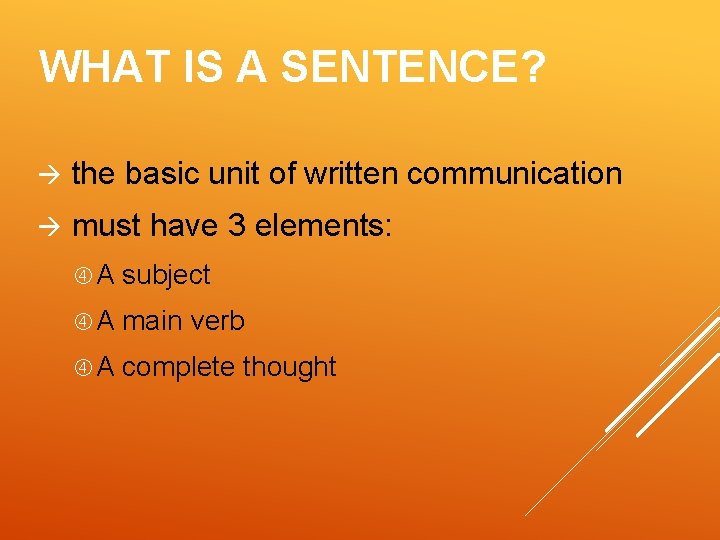 WHAT IS A SENTENCE?

→ the basic unit of written communication

→ must have 3 elements:

④ A subject

④ A main verb

④ A complete thought